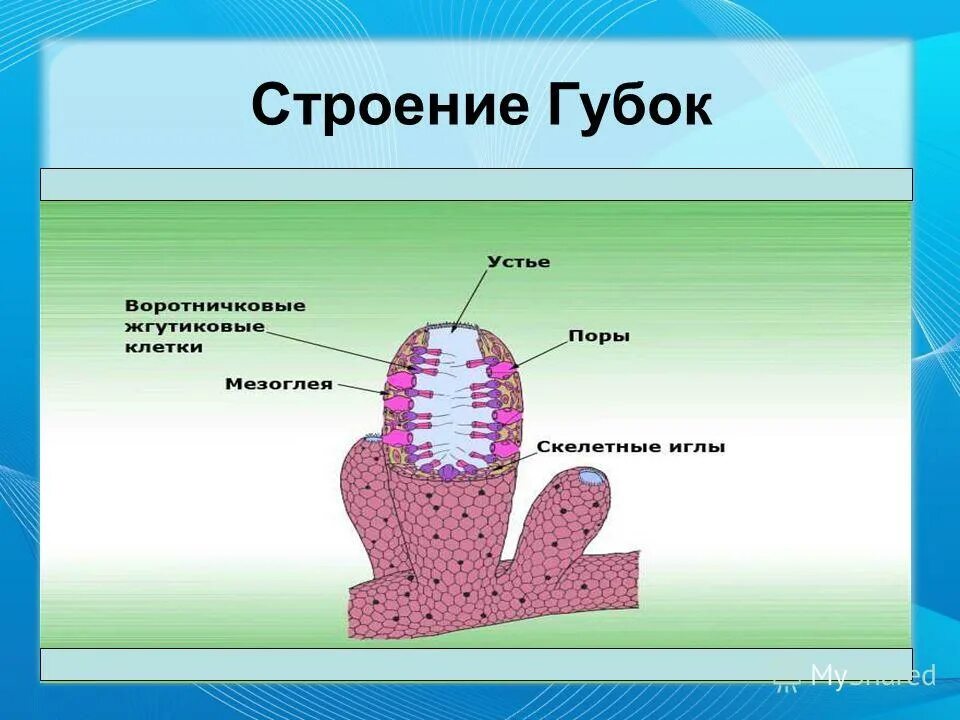 Строение Губок

Устье

Воротничковые жгутиковые клетки

Поры

Мезоглея

Скелетные иглы

MyShared